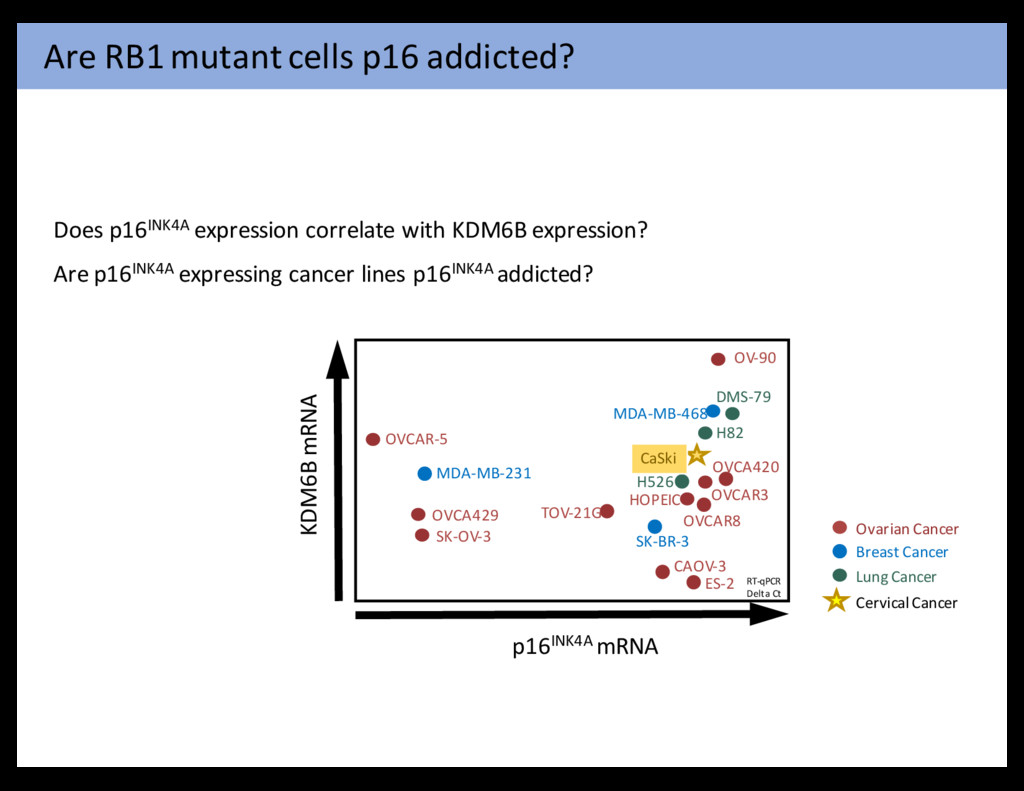 Are RB1 mutant cells p16 addicted?

Does p16$^{INK4A}$ expression correlate with KDM6B expression?

Are p16$^{INK4A}$ expressing cancer lines p16$^{INK4A}$ addicted?

KDM6B mRNA

OV-90
DMS-79
MDA-MB-468
H82
OVCAR-5
CaSki
OVCA420
MDA-MB-231
H526
OVCAR3
HOPEIC
OVCA429
TOV-21G
OVCAR8
SK-OV-3
SK-BR-3
CAOV-3
ES-2
RT-qPCR Delta Ct

p16$^{INK4A}$ mRNA

Ovarian Cancer
Breast Cancer
Lung Cancer
Cervical Cancer